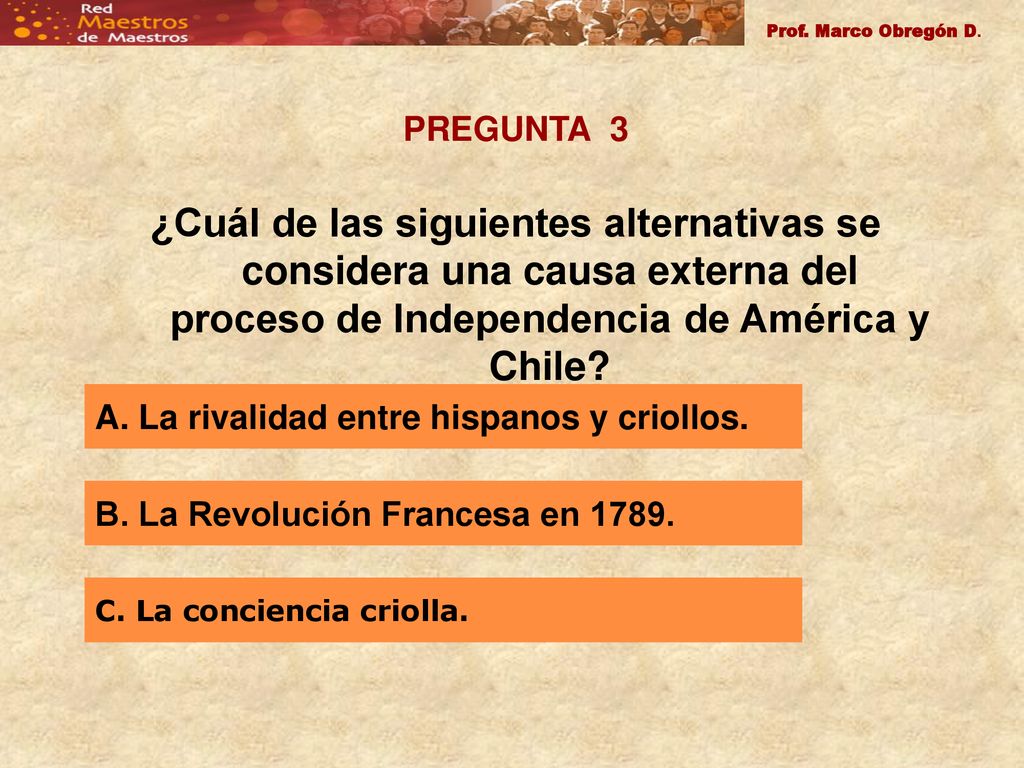 Red Maestros de Maestros

Prof. Marco Obregón D.

PREGUNTA 3

¿Cuál de las siguientes alternativas se considera una causa externa del proceso de Independencia de América y Chile?

A. La rivalidad entre hispanos y criollos.

B. La Revolución Francesa en 1789.

C. La conciencia criolla.